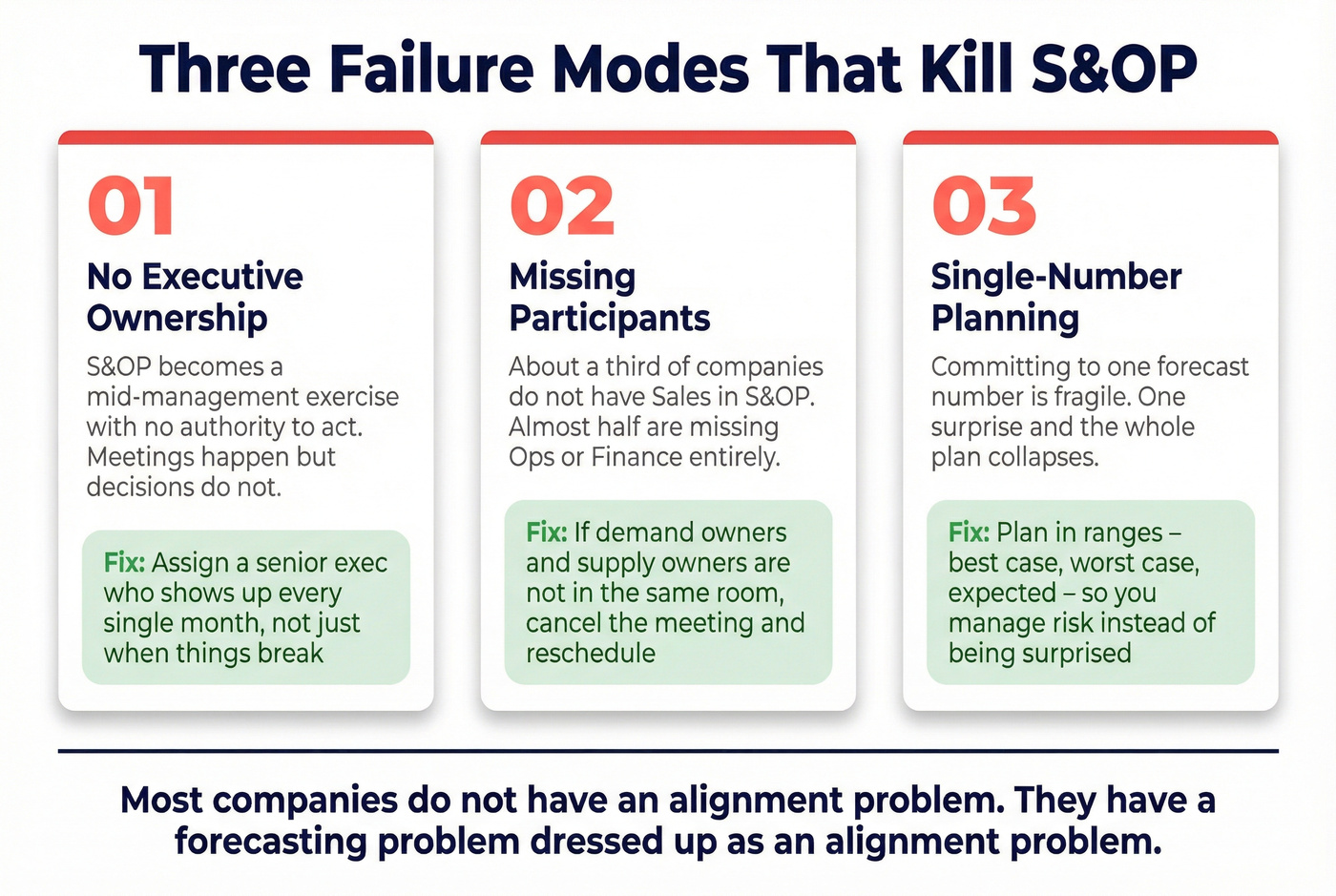 Three Failure Modes That Kill S&OP

01

No Executive Ownership

S&OP becomes a mid-management exercise with no authority to act. Meetings happen but decisions do not.

Fix: Assign a senior exec who shows up every single month, not just when things break

02

Missing Participants

About a third of companies do not have Sales in S&OP. Almost half are missing Ops or Finance entirely.

Fix: If demand owners and supply owners are not in the same room, cancel the meeting and reschedule

03

Single-Number Planning

Committing to one forecast number is fragile. One surprise and the whole plan collapses.

Fix: Plan in ranges – best case, worst case, expected – so you manage risk instead of being surprised

Most companies do not have an alignment problem. They have a forecasting problem dressed up as an alignment problem.